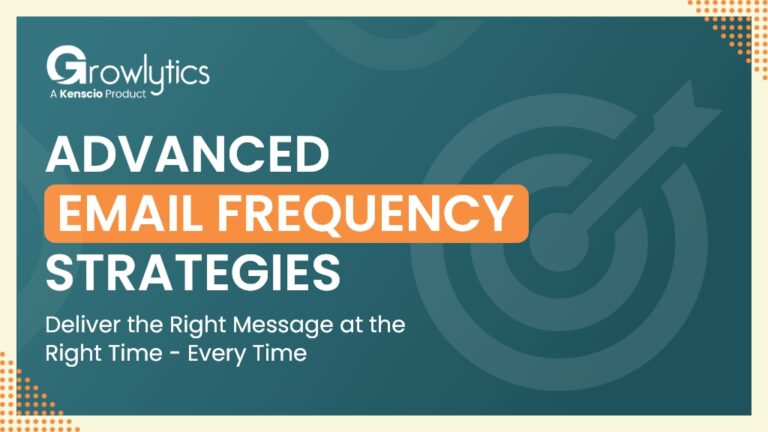 Growlytics
A Kenscio Product

ADVANCED
EMAIL FREQUENCY
STRATEGIES

Deliver the Right Message at the Right Time - Every Time